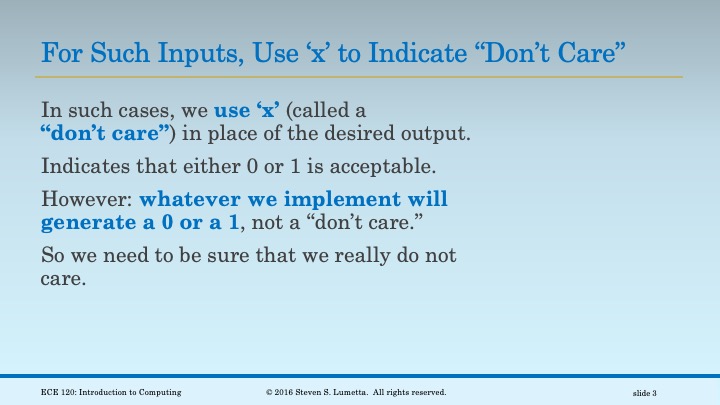 For Such Inputs, Use ‘x’ to Indicate “Don’t Care”

In such cases, we use ‘x’ (called a “don’t care”) in place of the desired output.

Indicates that either 0 or 1 is acceptable.

However: whatever we implement will generate a 0 or a 1, not a “don’t care.”

So we need to be sure that we really do not care.

ECE 120: Introduction to Computing

© 2016 Steven S. Lumetta. All rights reserved.

slide 3